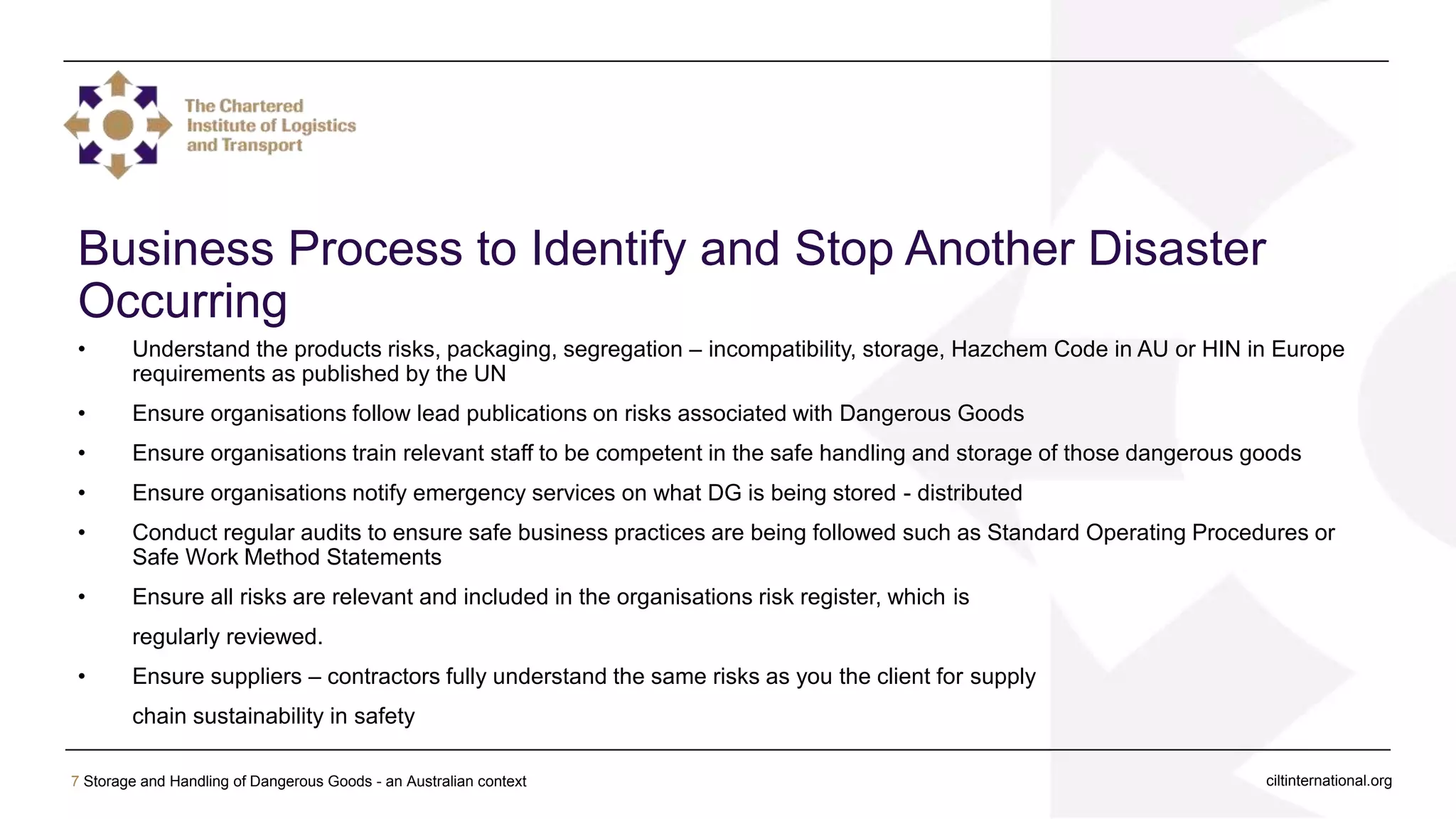 The Chartered Institute of Logistics and Transport

Business Process to Identify and Stop Another Disaster Occurring

• Understand the products risks, packaging, segregation – incompatibility, storage, Hazchem Code in AU or HIN in Europe requirements as published by the UN

• Ensure organisations follow lead publications on risks associated with Dangerous Goods

• Ensure organisations train relevant staff to be competent in the safe handling and storage of those dangerous goods

• Ensure organisations notify emergency services on what DG is being stored - distributed

• Conduct regular audits to ensure safe business practices are being followed such as Standard Operating Procedures or Safe Work Method Statements

• Ensure all risks are relevant and included in the organisations risk register, which is regularly reviewed.

• Ensure suppliers – contractors fully understand the same risks as you the client for supply chain sustainability in safety

7 Storage and Handling of Dangerous Goods - an Australian context

ciltinternational.org